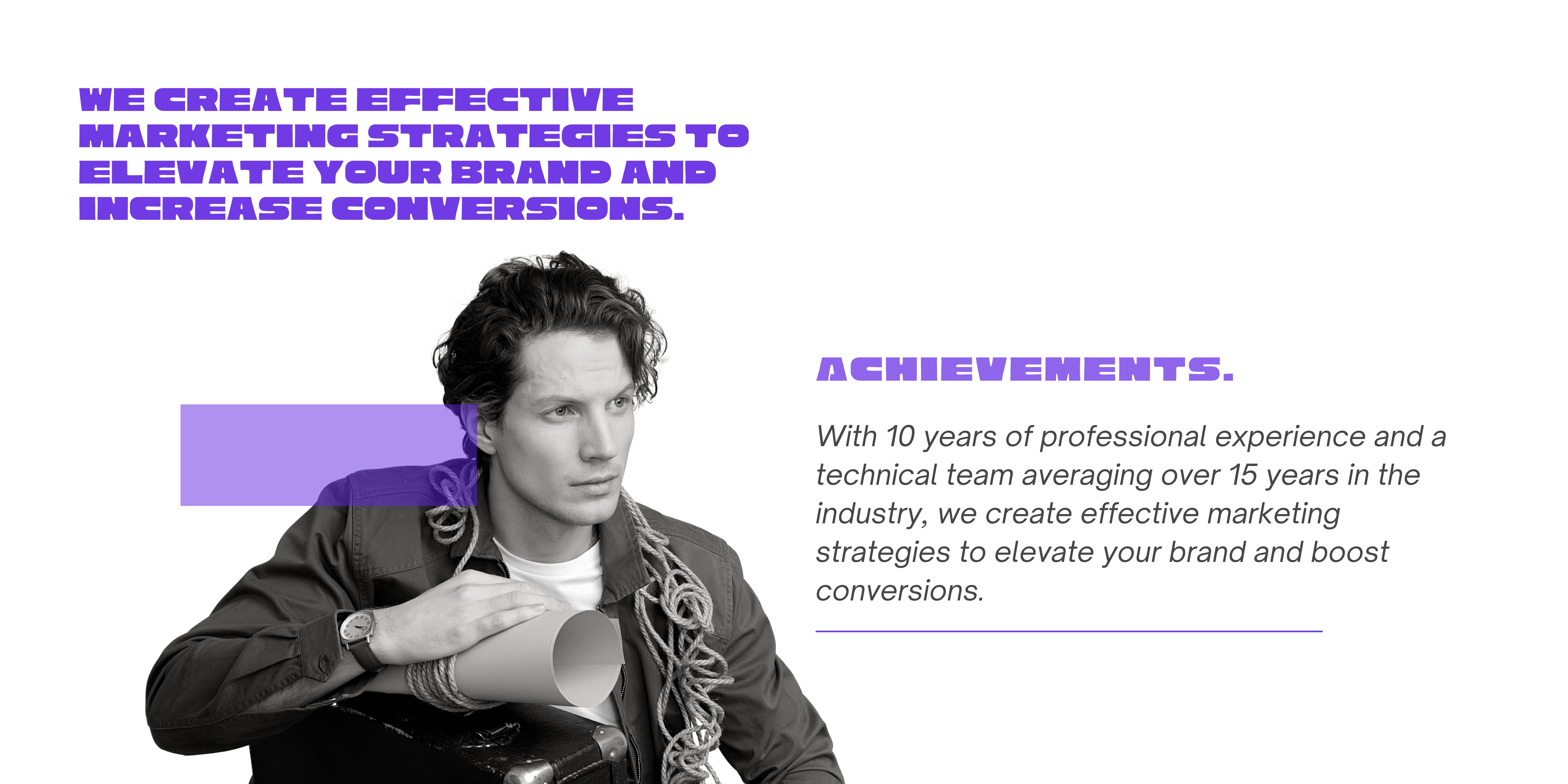 WE CREATE EFFECTIVE MARKETING STRATEGIES TO ELEVATE YOUR BRAND AND INCREASE CONVERSIONS.

ACHIEVEMENTS.

With 10 years of professional experience and a technical team averaging over 15 years in the industry, we create effective marketing strategies to elevate your brand and boost conversions.